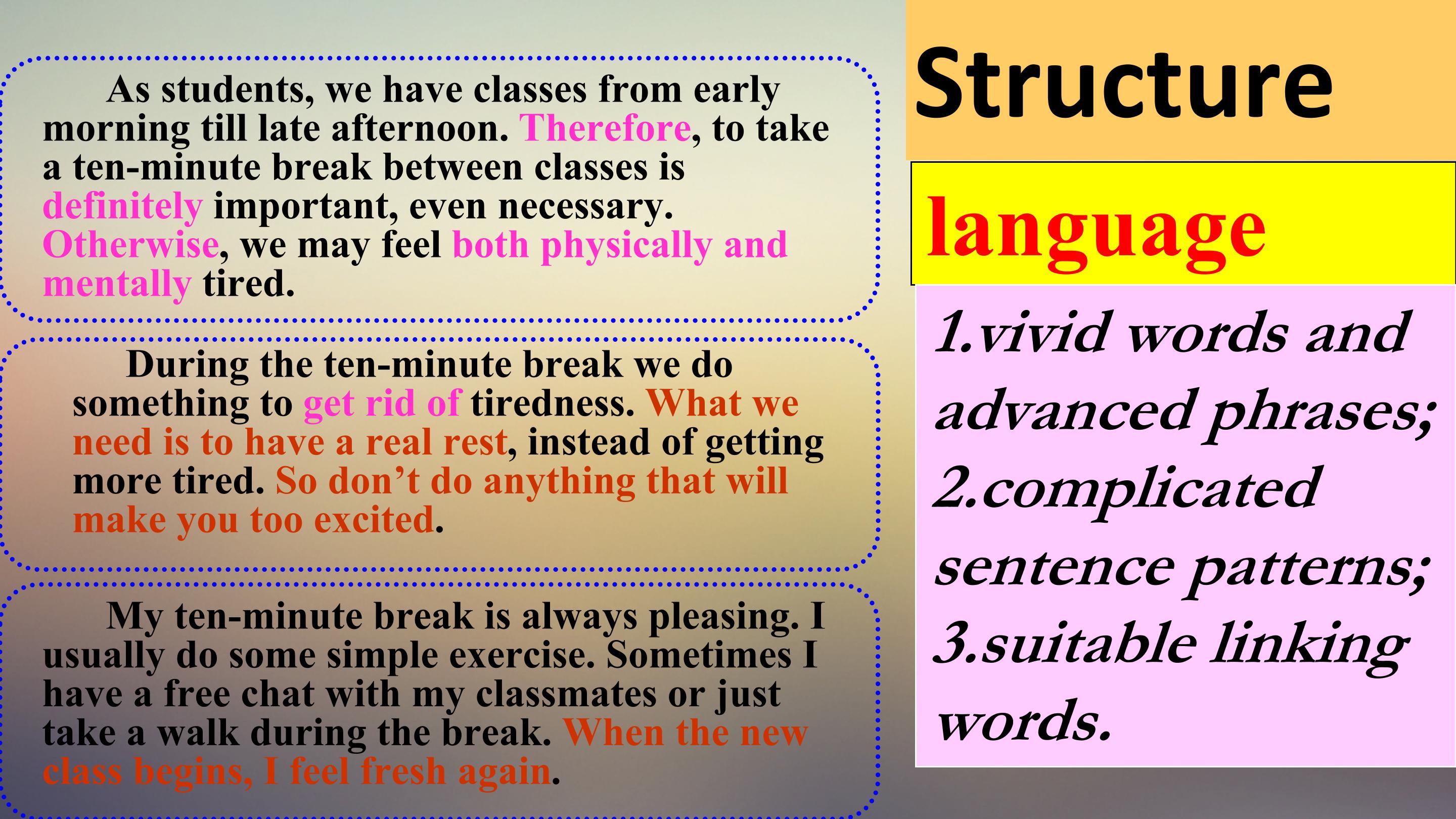 As students, we have classes from early morning till late afternoon. Therefore, to take a ten-minute break between classes is definitely important, even necessary. Otherwise, we may feel both physically and mentally tired.

During the ten-minute break we do something to get rid of tiredness. What we need is to have a real rest, instead of getting more tired. So don't do anything that will make you too excited.

My ten-minute break is always pleasing. I usually do some simple exercise. Sometimes I have a free chat with my classmates or just take a walk during the break. When the new class begins, I feel fresh again.

Structure

language

1.vivid words and advanced phrases;
2.complicated sentence patterns;
3.suitable linking words.